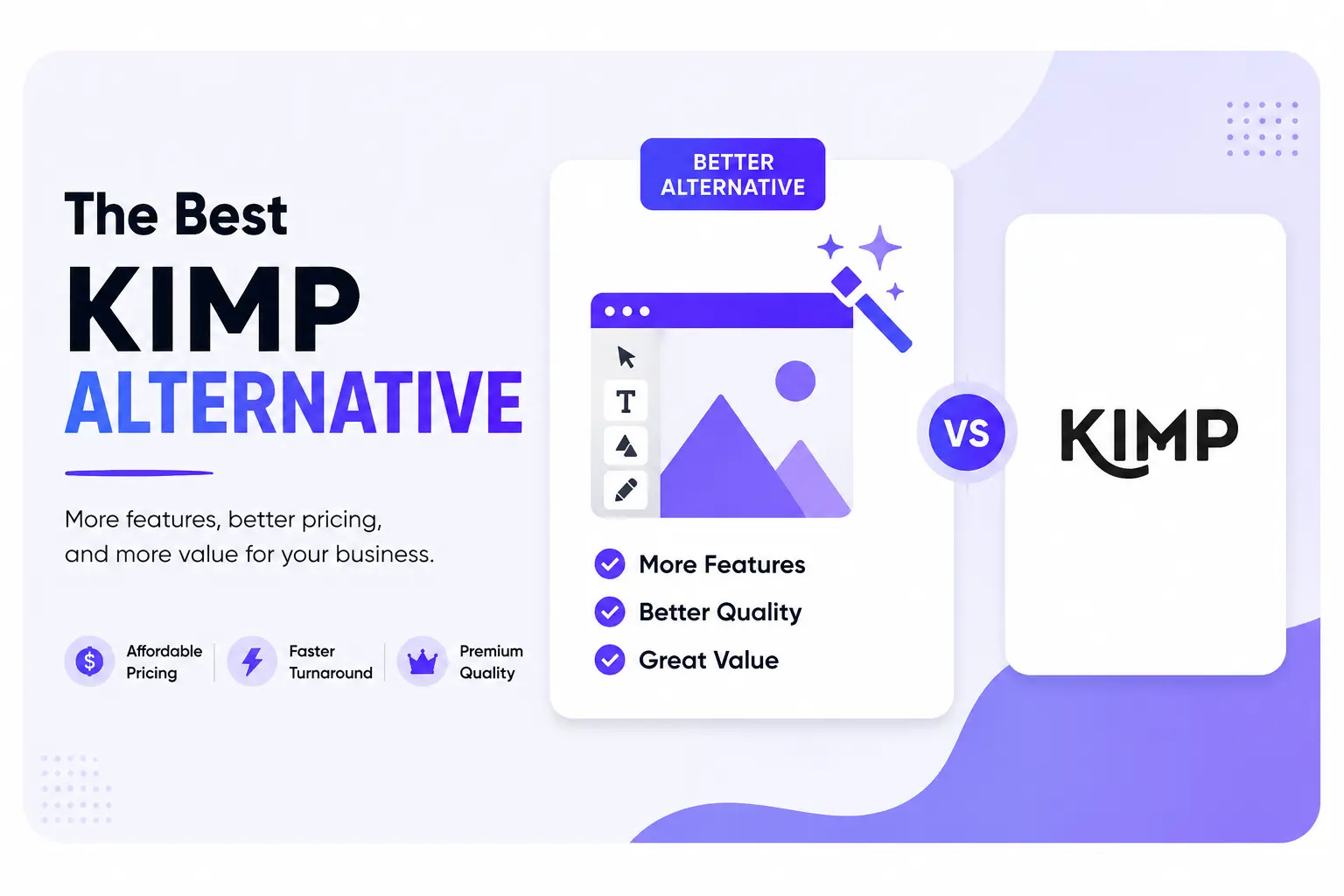 The Best
KIMP
ALTERNATIVE

More features, better pricing, and more value for your business.

Affordable Pricing
Faster Turnaround
Premium Quality

BETTER ALTERNATIVE

T

More Features
Better Quality
Great Value

VS

KIMP